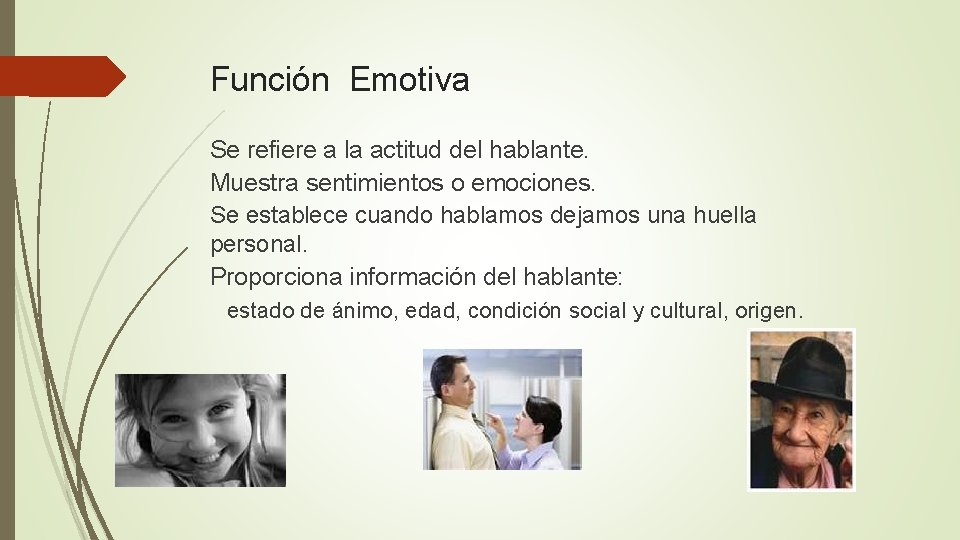 Función Emotiva

Se refiere a la actitud del hablante.
Muestra sentimientos o emociones.
Se establece cuando hablamos dejamos una huella personal.
Proporciona información del hablante:
estado de ánimo, edad, condición social y cultural, origen.